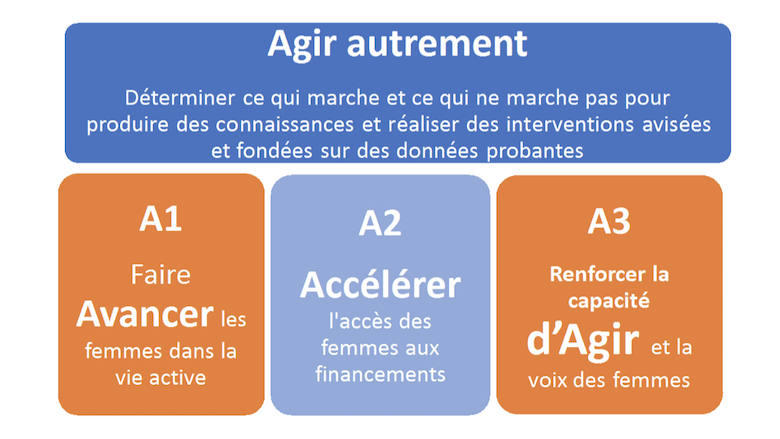 Agir autrement

Déterminer ce qui marche et ce qui ne marche pas pour produire des connaissances et réaliser des interventions avisées et fondées sur des données probantes

A1

Faire Avancer les femmes dans la vie active

A2

Accélérer l'accès des femmes aux financements

A3

Renforcer la capacité d'Agir et la voix des femmes